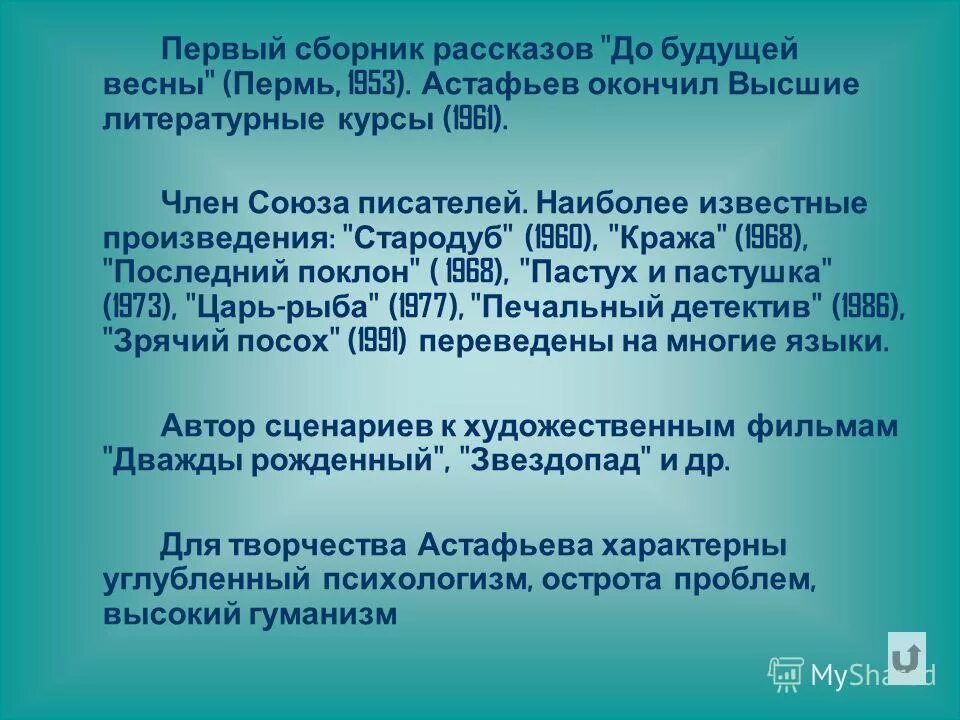 Первый сборник рассказов "До будущей весны" (Пермь, 1953). Астафьев окончил Высшие литературные курсы (1961).

Член Союза писателей. Наиболее известные произведения: "Стародуб" (1960), "Кража" (1968), "Последний поклон" ( 1968), "Пастух и пастушка" (1973), "Царь-рыба" (1977), "Печальный детектив" (1986), "Зрячий посох" (1991) переведены на многие языки.

Автор сценариев к художественным фильмам "Дважды рожденный", "Звездопад" и др.

Для творчества Астафьева характерны углубленный психологизм, острота проблем, высокий гуманизм

MyShared